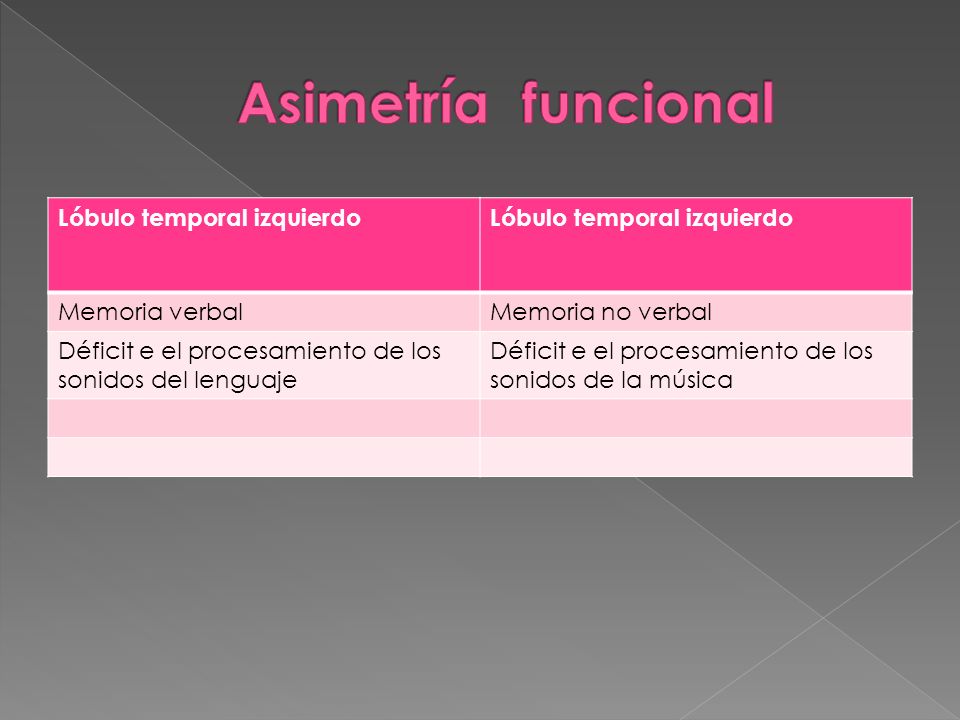 Asimetría funcional

| Lóbulo temporal izquierdo | Lóbulo temporal izquierdo |
|---|---|
| Memoria verbal | Memoria no verbal |
| Déficit e el procesamiento de los sonidos del lenguaje | Déficit e el procesamiento de los sonidos de la música |
| | |
| | |